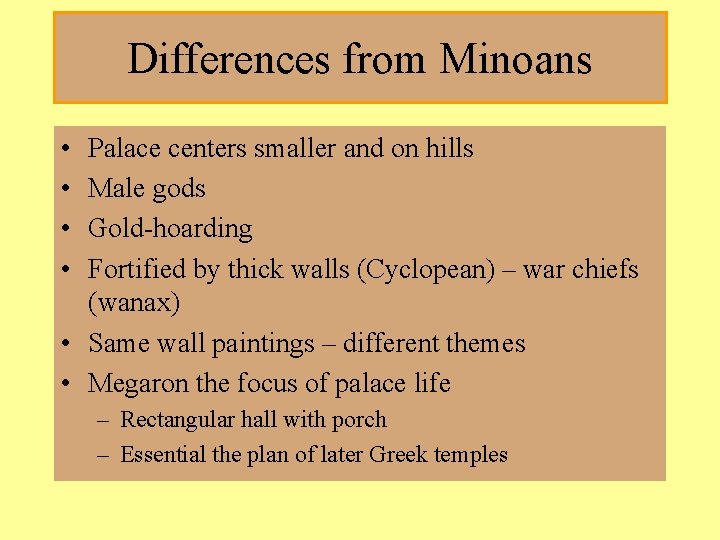 Differences from Minoans

• Palace centers smaller and on hills
• Male gods
• Gold-hoarding
• Fortified by thick walls (Cyclopean) – war chiefs (wanax)
• Same wall paintings – different themes
• Megaron the focus of palace life
  – Rectangular hall with porch
  – Essential the plan of later Greek temples